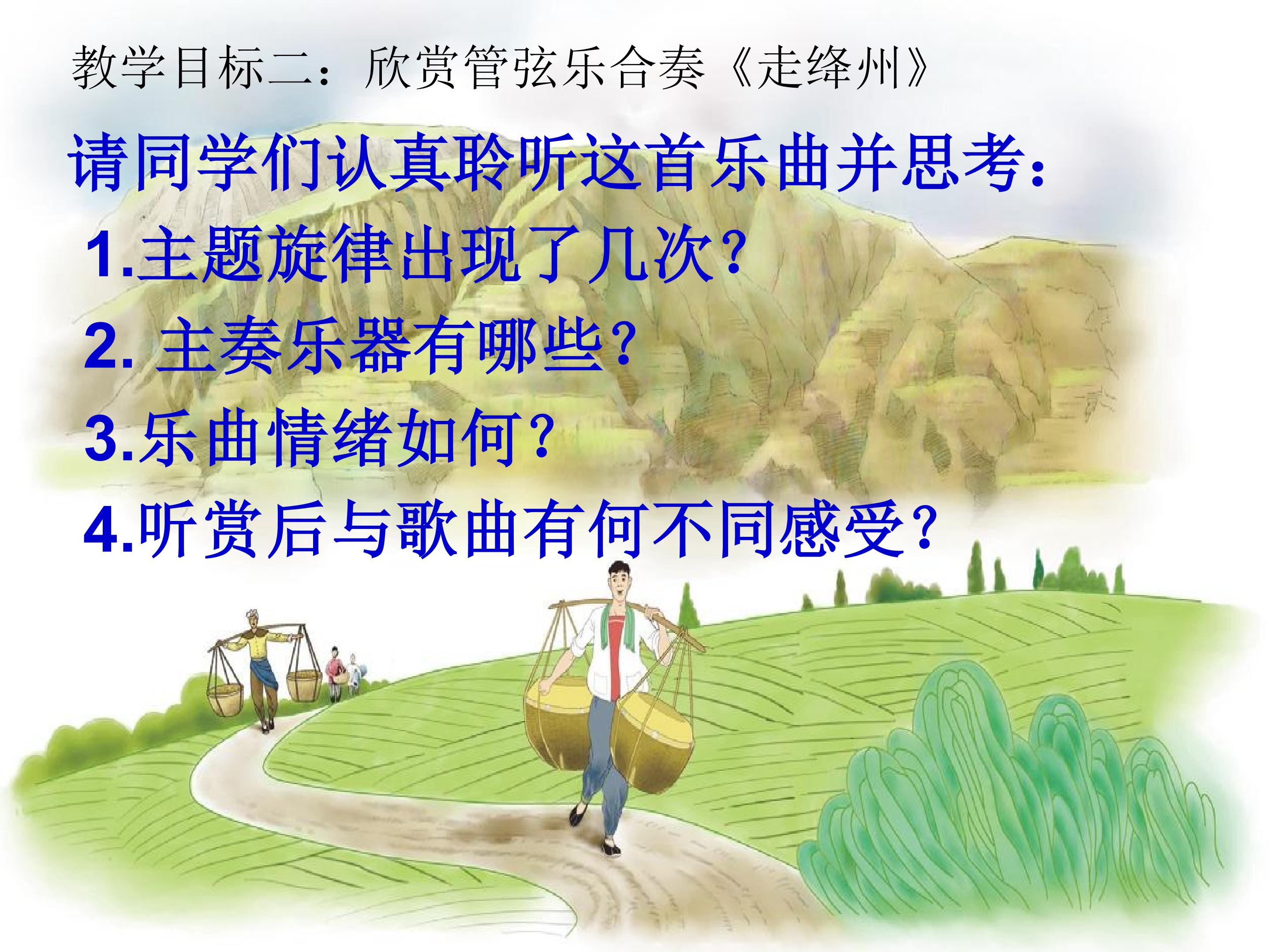 教学目标二：欣赏管弦乐合奏《走绛州》

请同学们认真聆听这首乐曲并思考：

1.主题旋律出现了几次?

2.主奏乐器有哪些?

3.乐曲情绪如何?

4.听赏后与歌曲有何不同感受?